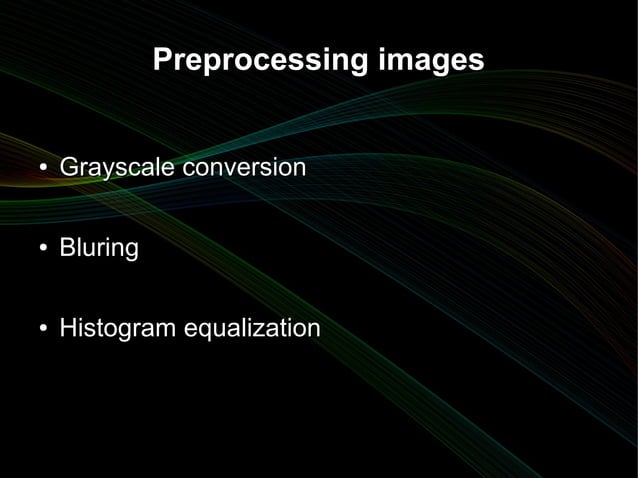 Preprocessing images

• Grayscale conversion

• Bluring

• Histogram equalization